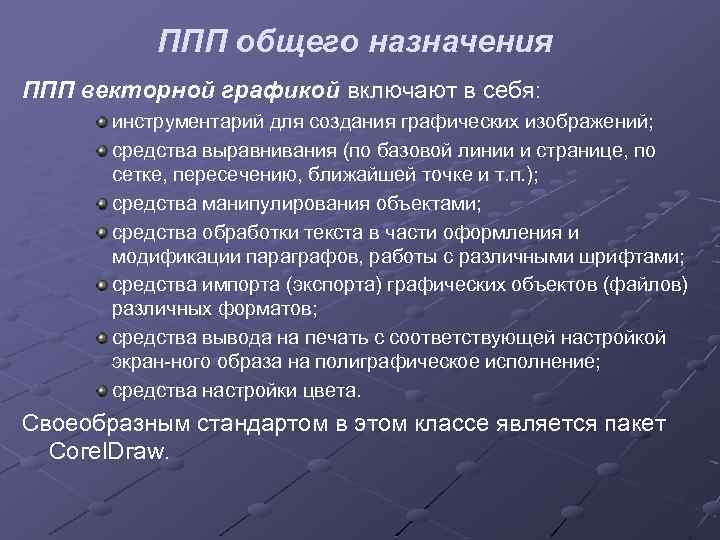 ППП общего назначения

ППП векторной графикой включают в себя:

инструментарий для создания графических изображений;

средства выравнивания (по базовой линии и странице, по сетке, пересечению, ближайшей точке и т.п.);

средства манипулирования объектами;

средства обработки текста в части оформления и модификации параграфов, работы с различными шрифтами;

средства импорта (экспорта) графических объектов (файлов) различных форматов;

средства вывода на печать с соответствующей настройкой экран-ного образа на полиграфическое исполнение;

средства настройки цвета.

Своеобразным стандартом в этом классе является пакет CorelDraw.